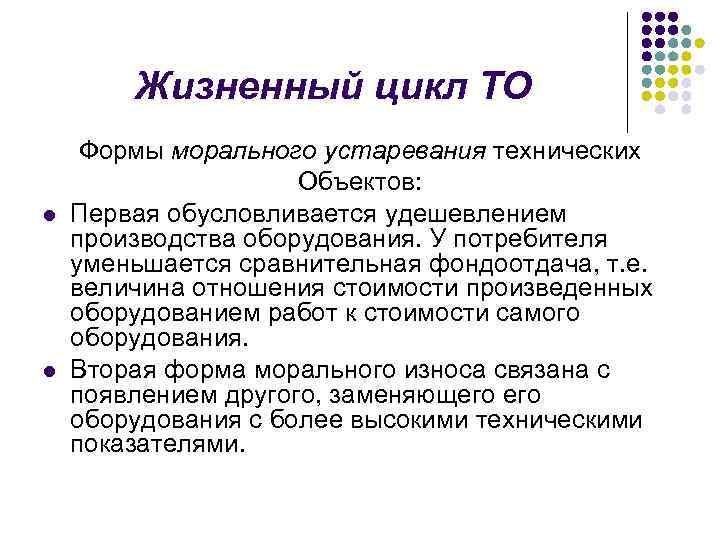 Жизненный цикл ТО

Формы морального устаревания технических Объектов:

- Первая обусловливается удешевлением производства оборудования. У потребителя уменьшается сравнительная фондоотдача, т.е. величина отношения стоимости произведенных оборудованием работ к стоимости самого оборудования.
- Вторая форма морального износа связана с появлением другого, заменяющего его оборудования с более высокими техническими показателями.